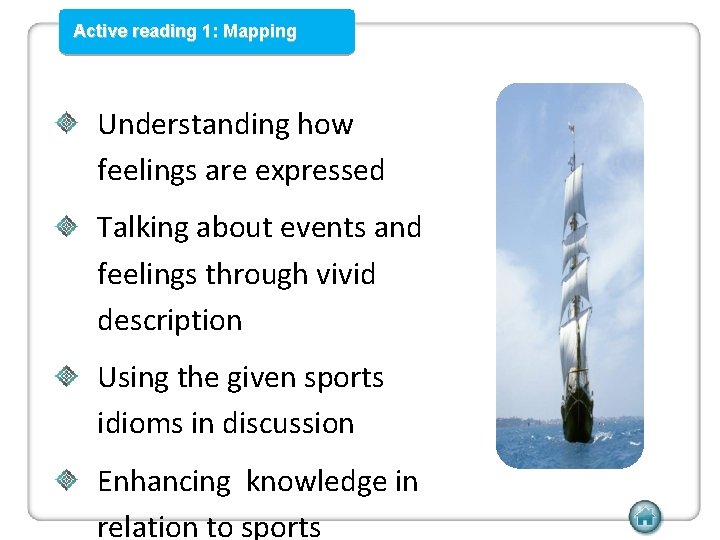 Active reading 1: Mapping

Understanding how feelings are expressed

Talking about events and feelings through vivid description

Using the given sports idioms in discussion

Enhancing  knowledge in relation to sports